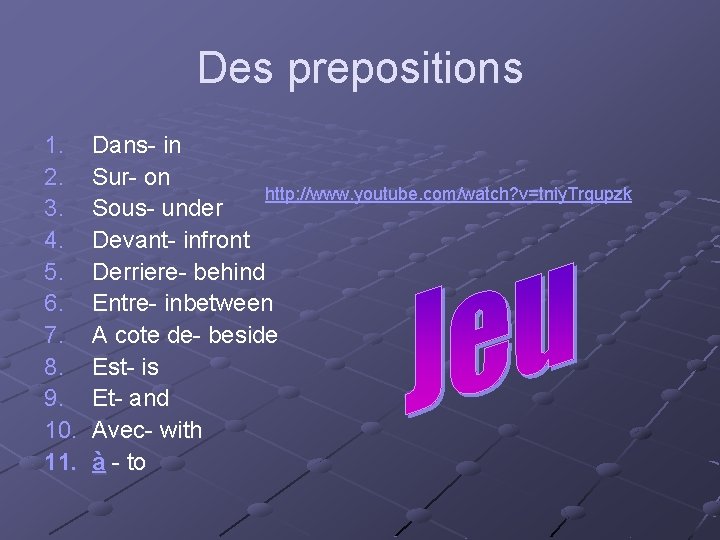 Des prepositions

1. Dans- in
2. Sur- on
3. Sous- under
4. Devant- infront
5. Derriere- behind
6. Entre- inbetween
7. A cote de- beside
8. Est- is
9. Et- and
10. Avec- with
11. à - to

http://www.youtube.com/watch?v=tniyTrqupzk

Jeu